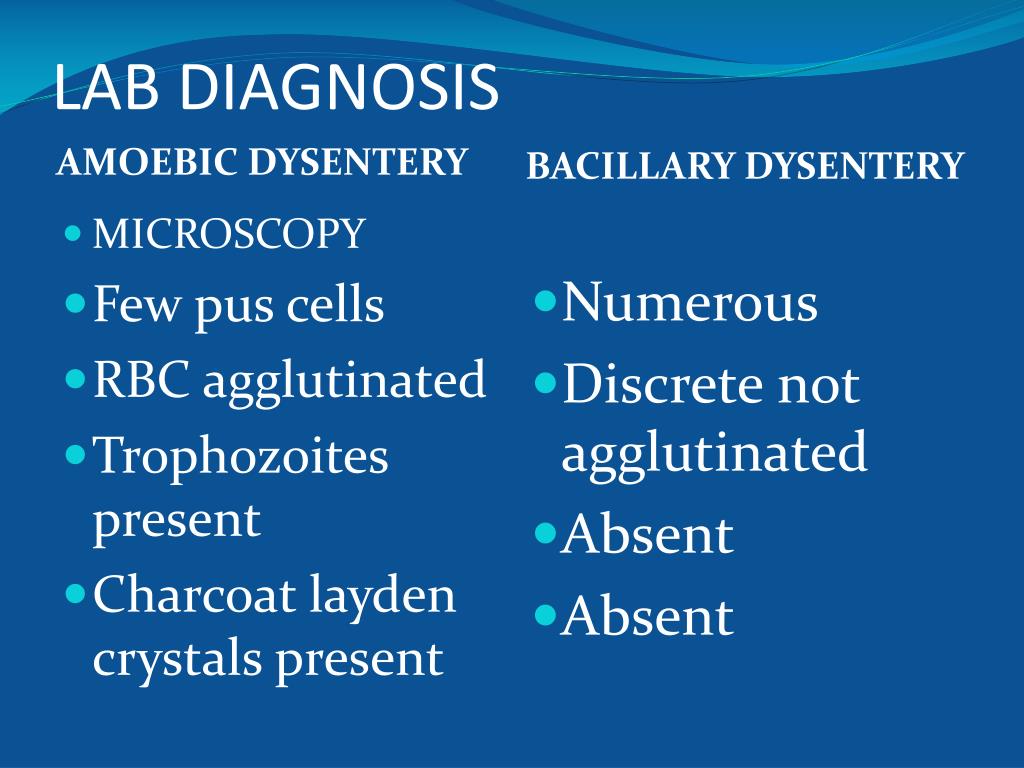 LAB DIAGNOSIS

AMOEBIC DYSENTERY

- MICROSCOPY
- Few pus cells
- RBC agglutinated
- Trophozoites present
- Charcoat layden crystals present

BACILLARY DYSENTERY

- Numerous
- Discrete not agglutinated
- Absent
- Absent